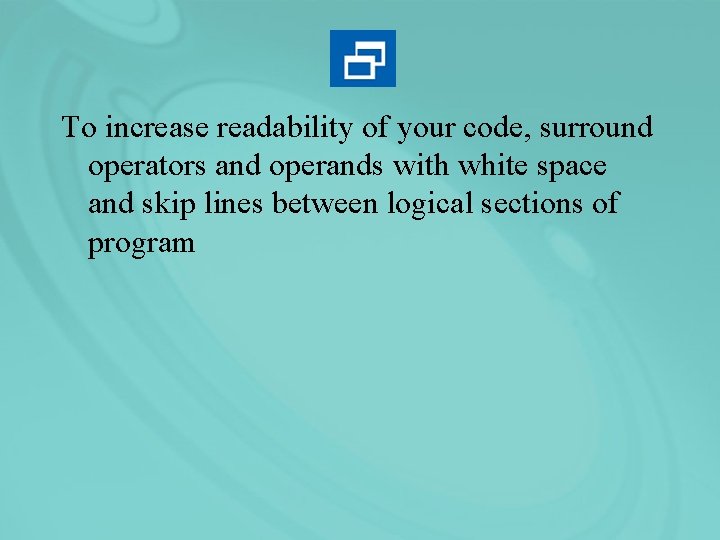 To increase readability of your code, surround operators and operands with white space and skip lines between logical sections of program